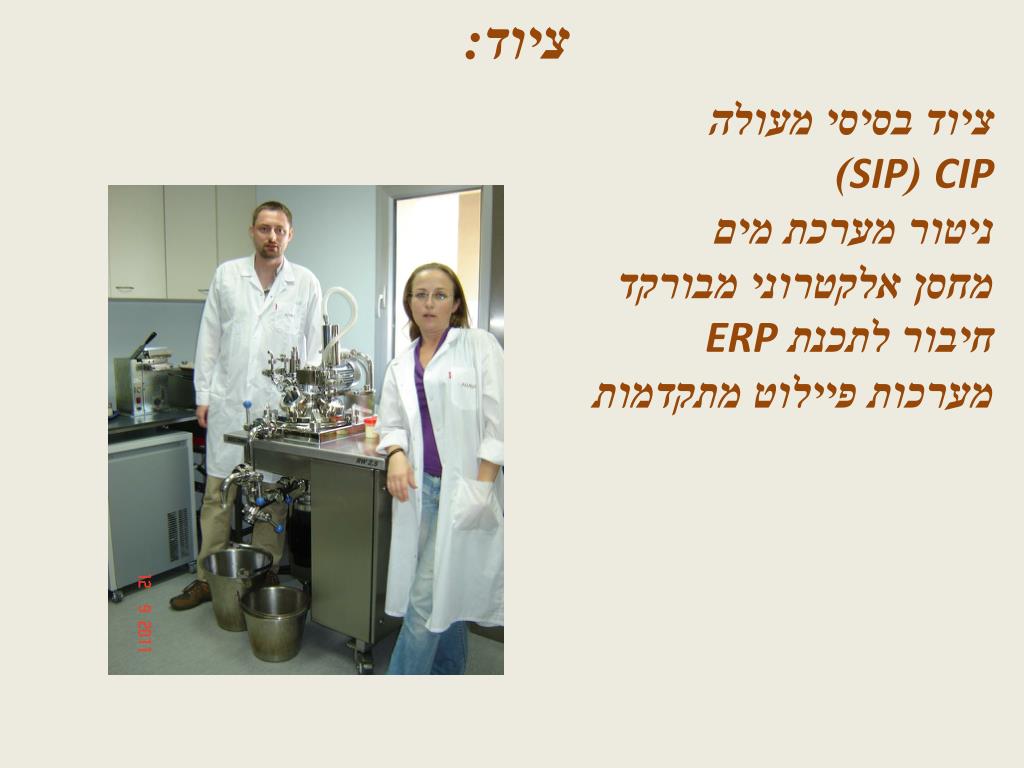 ציוד:

ציוד בסיסי מעולה
CIP (SIP)
ניטור מערכת מים
מחסן אלקטרוני מבורקד
חיבור לתכנת ERP
מערכות פיילוט מתקדמות

12 9 2011